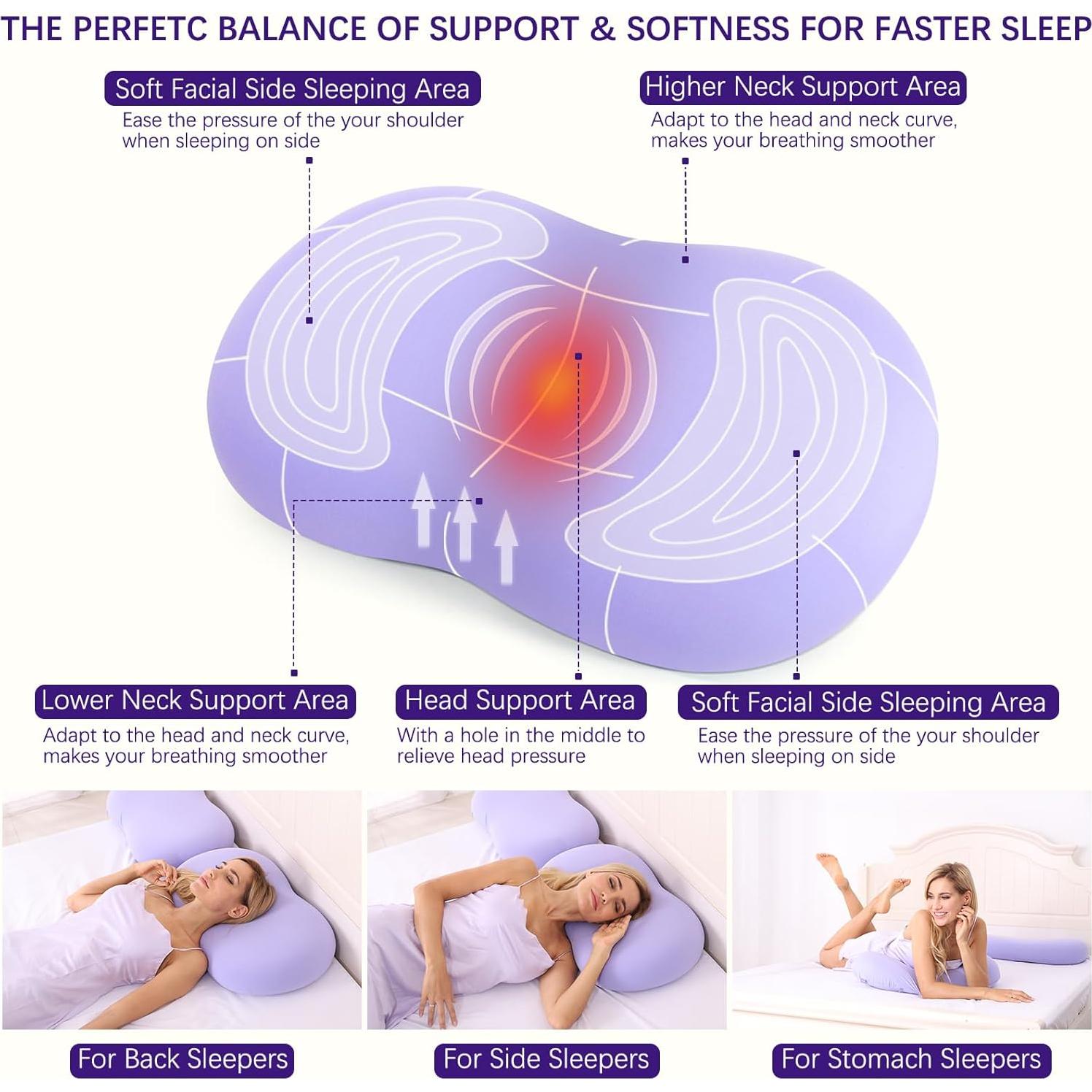 THE PERFETC BALANCE OF SUPPORT & SOFTNESS FOR FASTER SLEEP

Soft Facial Side Sleeping Area
Ease the pressure of the your shoulder when sleeping on side

Higher Neck Support Area
Adapt to the head and neck curve, makes your breathing smoother

Lower Neck Support Area
Adapt to the head and neck curve, makes your breathing smoother

Head Support Area
With a hole in the middle to relieve head pressure

Soft Facial Side Sleeping Area
Ease the pressure of the your shoulder when sleeping on side

For Back Sleepers

For Side Sleepers

For Stomach Sleepers